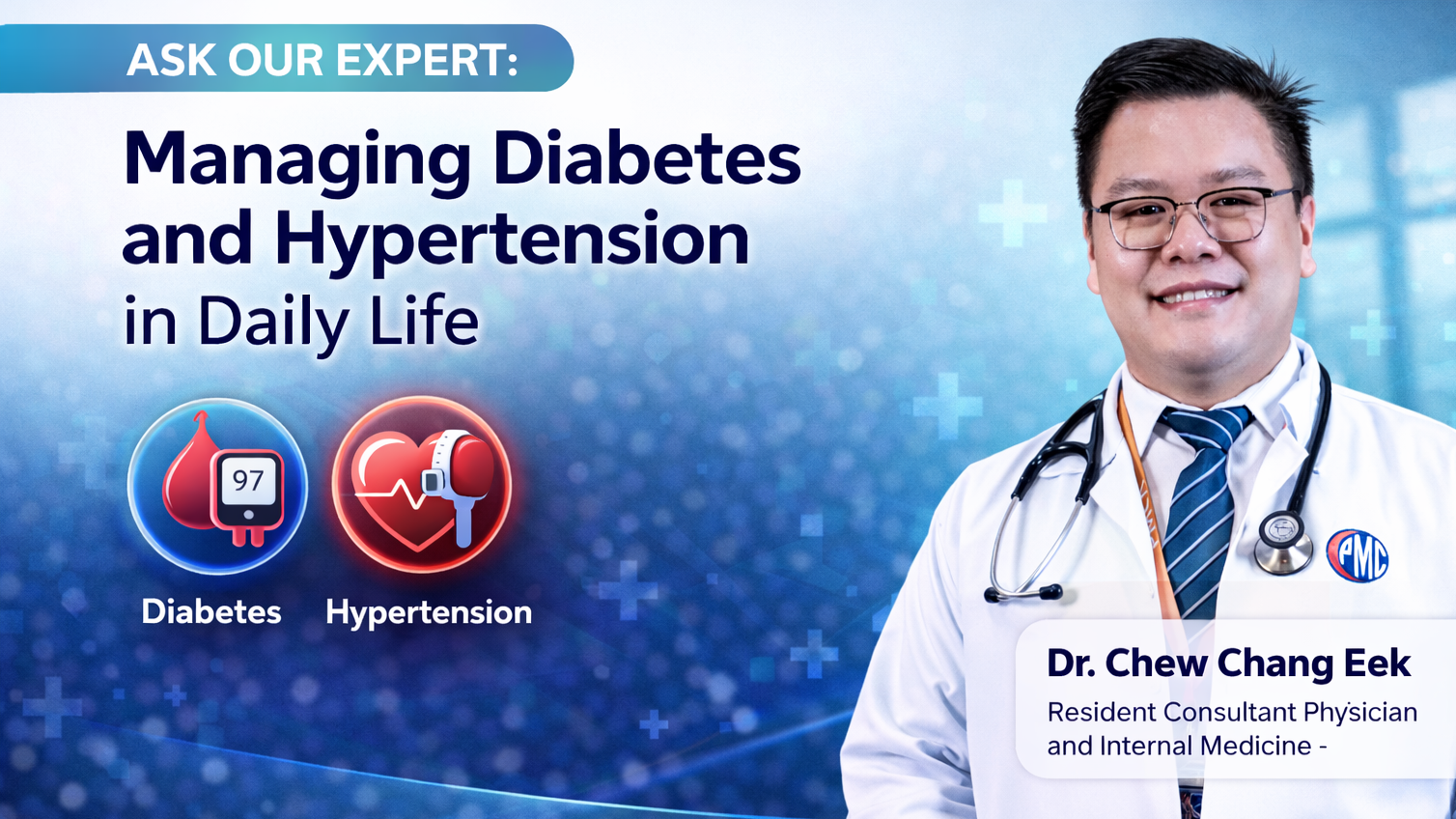 ASK OUR EXPERT:

Managing Diabetes and Hypertension in Daily Life

97

Diabetes

Hypertension

PMC

Dr. Chew Chang Eek

Resident Consultant Physician and Internal Medicine -